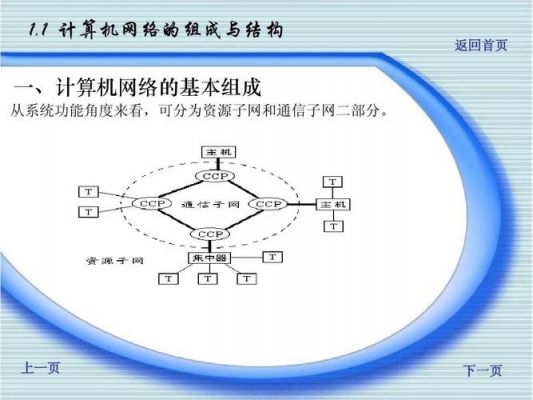 1.1 计算机网络的组成与结构

返回首页

一、计算机网络的基本组成

从系统功能角度来看，可分为资源子网和通信子网二部分。

主机

CCP

T

T

CCP

通信子网

CCP

T

主机

T

CCP

资源子网

集中器

T

T

T

T

上一页

下一页